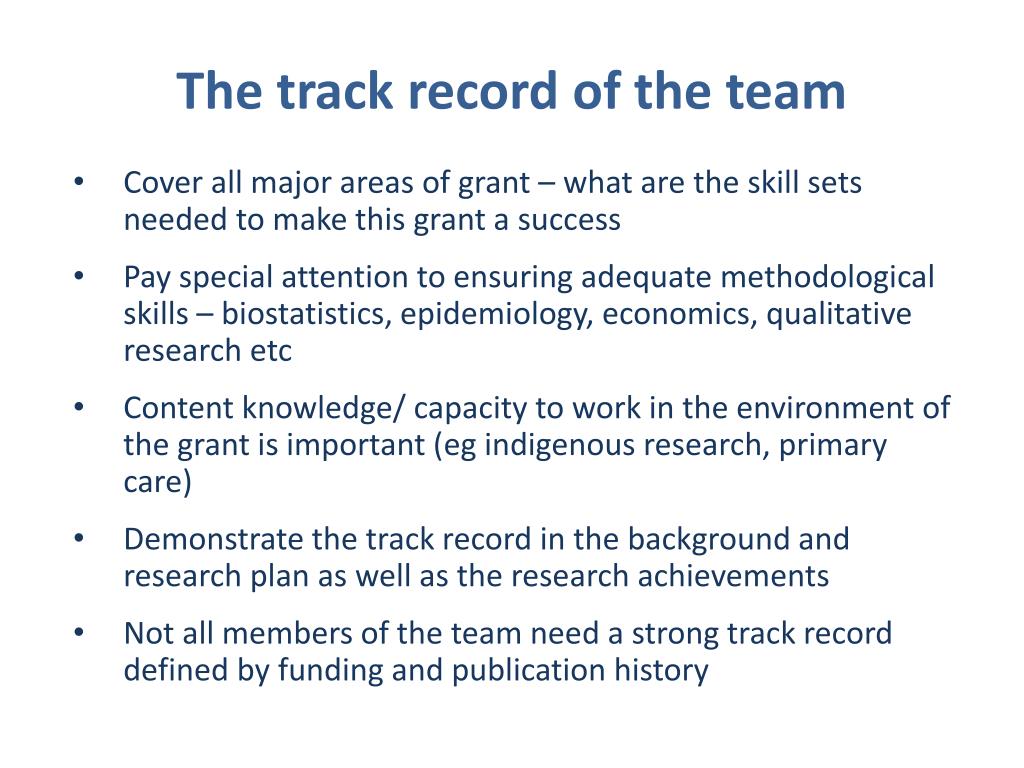 The track record of the team

• Cover all major areas of grant – what are the skill sets needed to make this grant a success
• Pay special attention to ensuring adequate methodological skills – biostatistics, epidemiology, economics, qualitative research etc
• Content knowledge/ capacity to work in the environment of the grant is important (eg indigenous research, primary care)
• Demonstrate the track record in the background and research plan as well as the research achievements
• Not all members of the team need a strong track record defined by funding and publication history